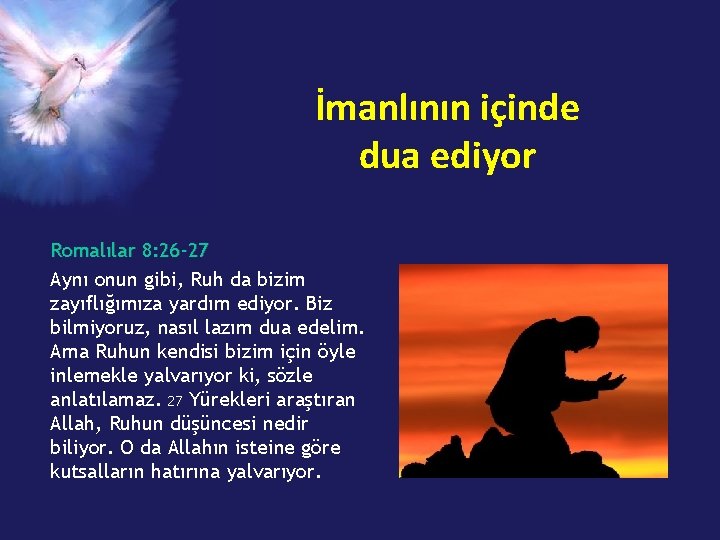 İmanlının içinde dua ediyor

Romalılar 8:26-27

Aynı onun gibi, Ruh da bizim zayıflığımıza yardım ediyor. Biz bilmiyoruz, nasıl lazım dua edelim. Ama Ruhun kendisi bizim için öyle inlemekle yalvarıyor ki, sözle anlatılamaz. 27 Yürekleri araştıran Allah, Ruhun düşüncesi nedir biliyor. O da Allahın isteine göre kutsalların hatırına yalvarıyor.